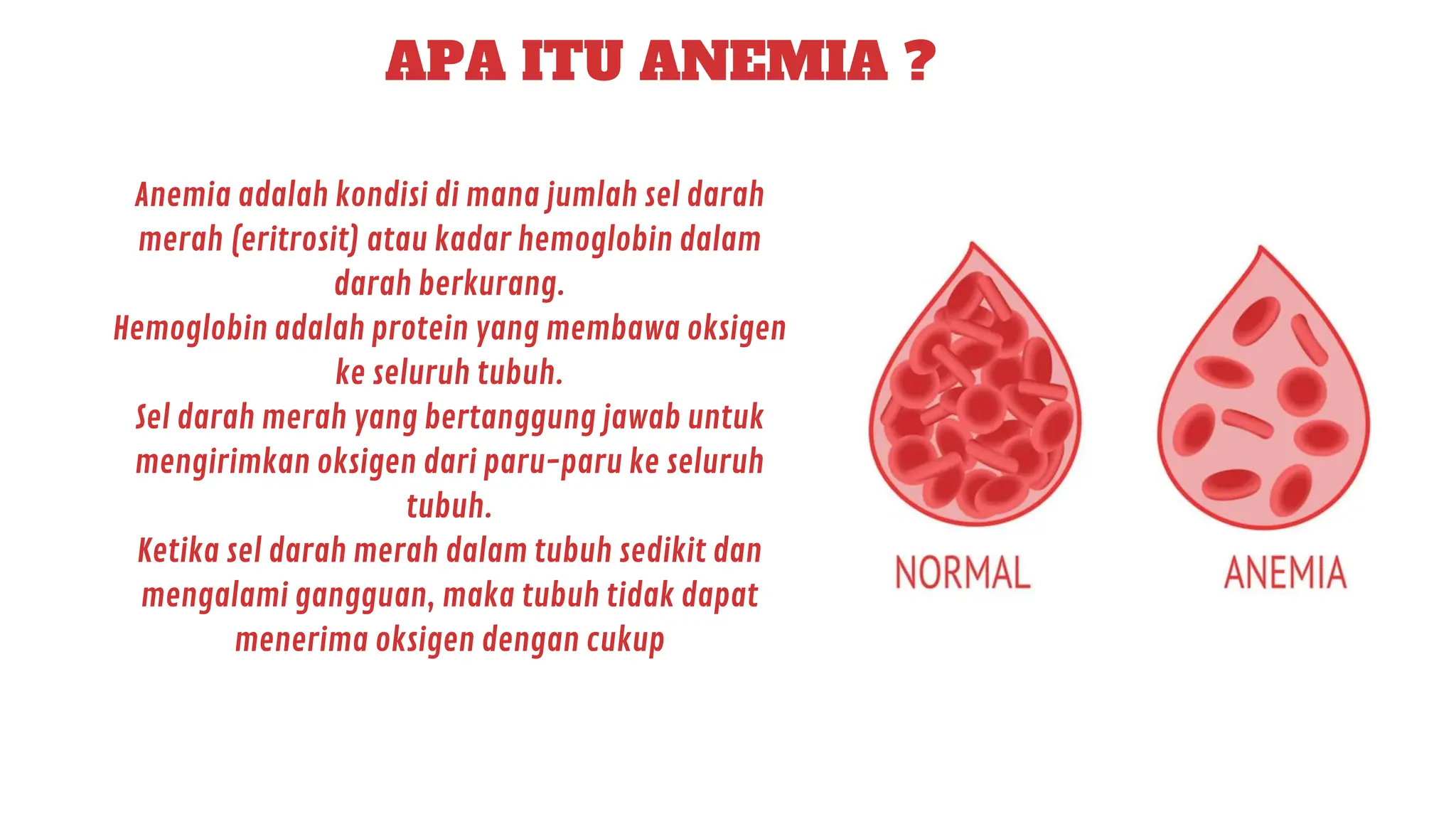 APA ITU ANEMIA ?

Anemia adalah kondisi di mana jumlah sel darah merah (eritrosit) atau kadar hemoglobin dalam darah berkurang.
Hemoglobin adalah protein yang membawa oksigen ke seluruh tubuh.
Sel darah merah yang bertanggung jawab untuk mengirimkan oksigen dari paru-paru ke seluruh tubuh.
Ketika sel darah merah dalam tubuh sedikit dan mengalami gangguan, maka tubuh tidak dapat menerima oksigen dengan cukup

NORMAL

ANEMIA